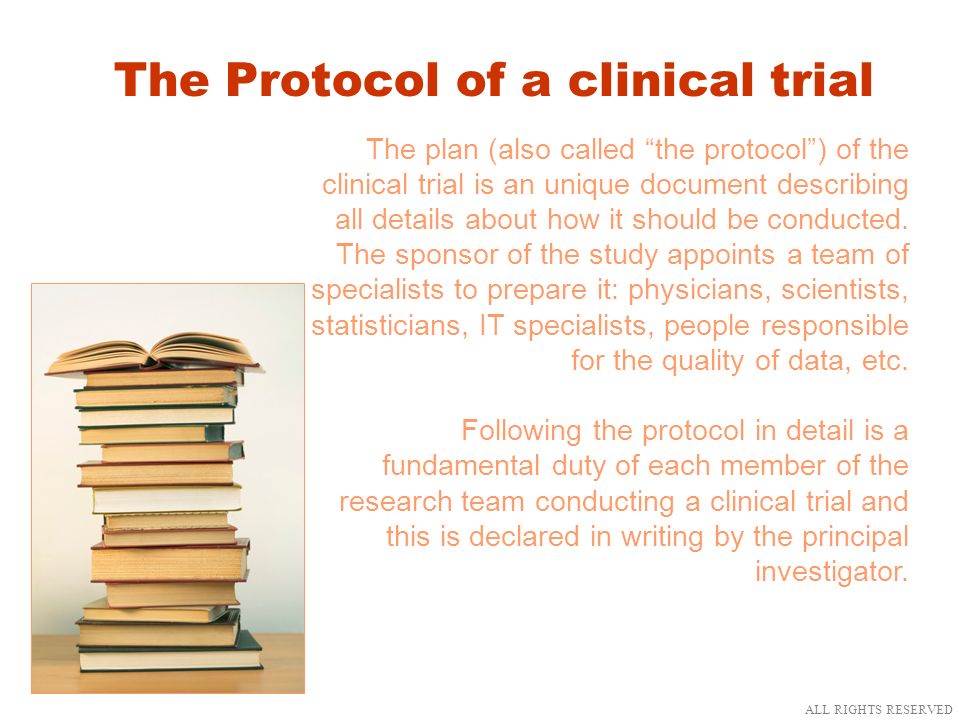 The Protocol of a clinical trial

The plan (also called “the protocol”) of the clinical trial is an unique document describing all details about how it should be conducted. The sponsor of the study appoints a team of specialists to prepare it: physicians, scientists, statisticians, IT specialists, people responsible for the quality of data, etc.

Following the protocol in detail is a fundamental duty of each member of the research team conducting a clinical trial and this is declared in writing by the principal investigator.

ALL RIGHTS RESERVED